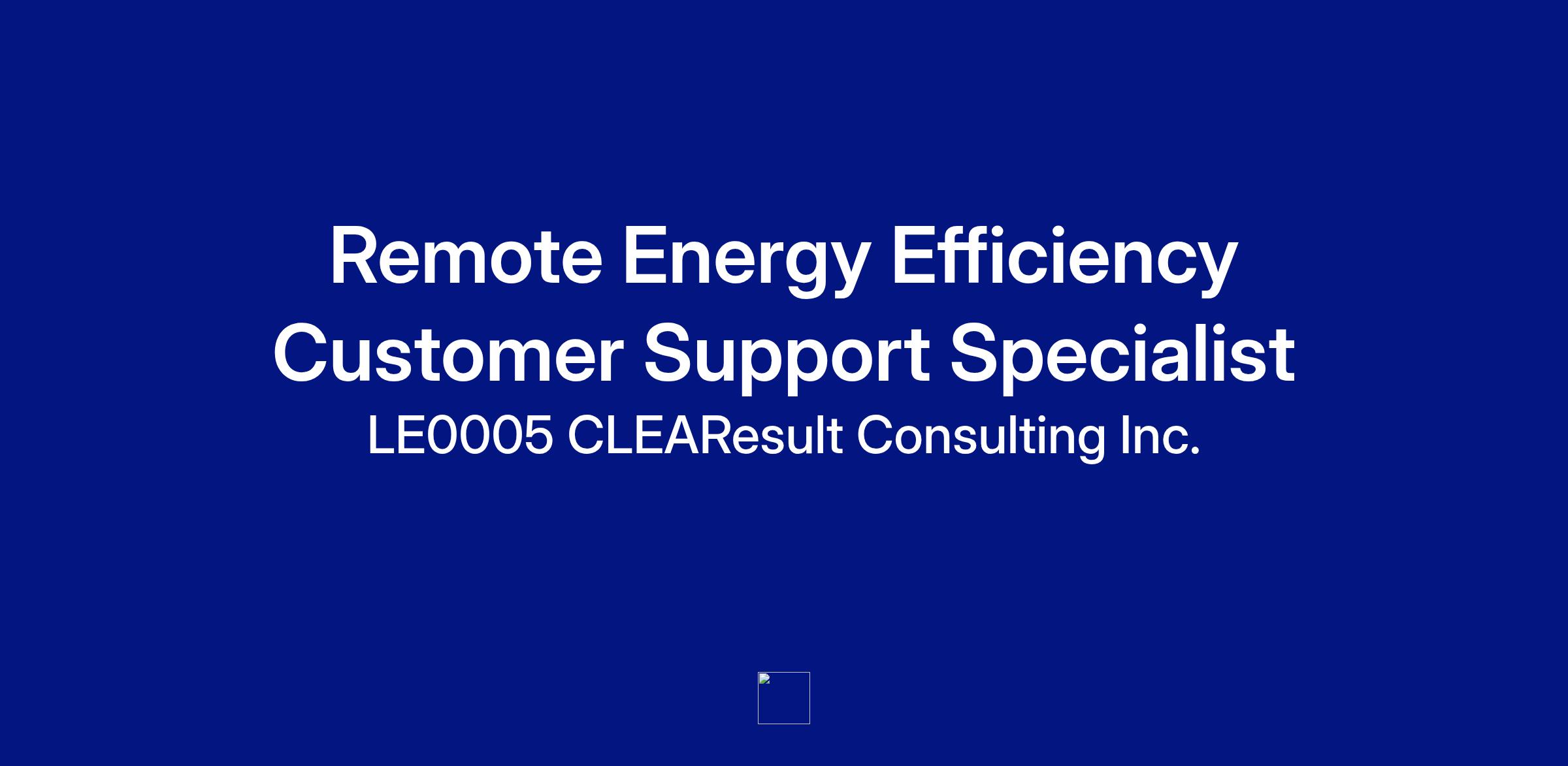 Remote Energy Efficiency Customer Support Specialist

LE0005 CLEAResult Consulting Inc.